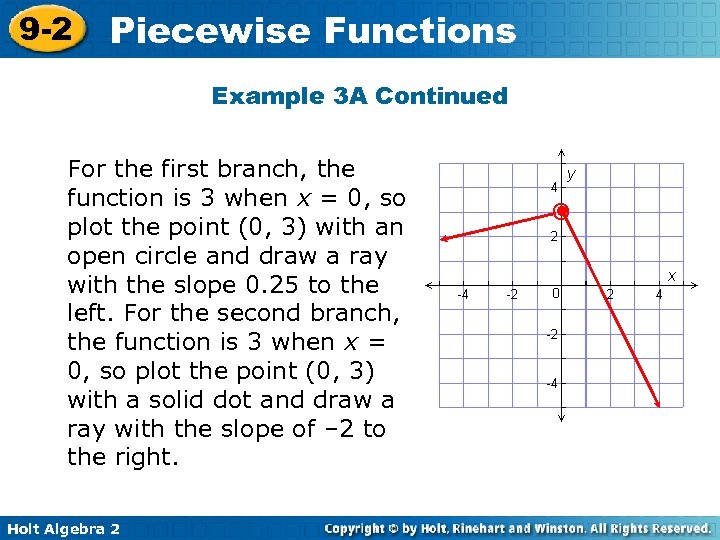 9-2 Piecewise Functions

Example 3A Continued

For the first branch, the function is 3 when $x = 0$, so plot the point (0, 3) with an open circle and draw a ray with the slope 0.25 to the left. For the second branch, the function is 3 when $x = 0$, so plot the point (0, 3) with a solid dot and draw a ray with the slope of –2 to the right.

y
4
2
x
-4
-2
0
2
4
-2
-4

Holt Algebra 2

Copyright © by Holt, Rinehart and Winston. All Rights Reserved.